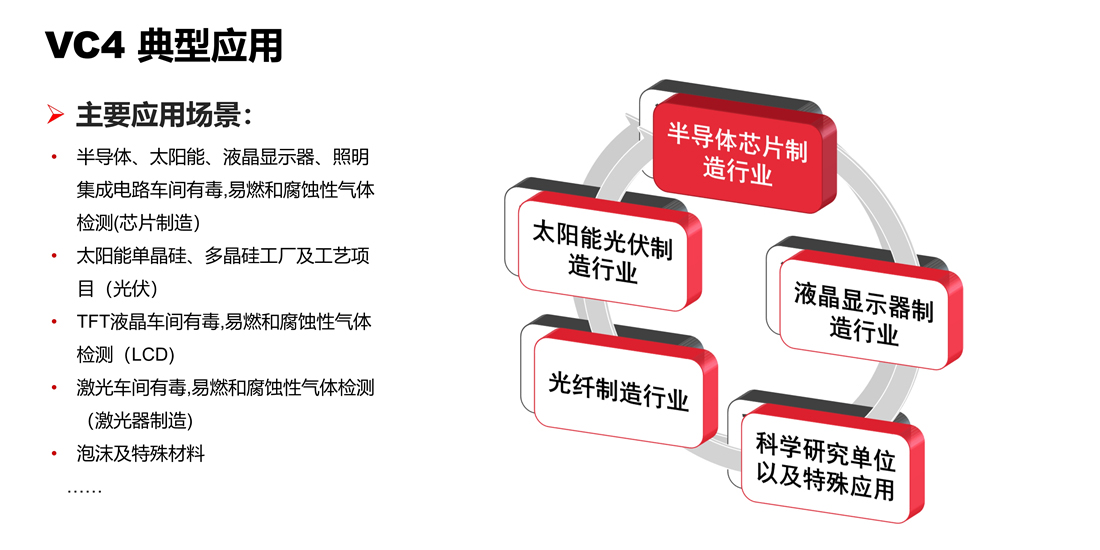 VC4 典型应用

➢ 主要应用场景：

• 半导体、太阳能、液晶显示器、照明集成电路车间有毒,易燃和腐蚀性气体检测(芯片制造)
• 太阳能单晶硅、多晶硅工厂及工艺项目（光伏）
• TFT液晶车间有毒,易燃和腐蚀性气体检测（LCD）
• 激光车间有毒,易燃和腐蚀性气体检测（激光器制造）
• 泡沫及特殊材料
……

半导体芯片制造行业

液晶显示器制造行业

科学研究单位以及特殊应用

光纤制造行业

太阳能光伏制造行业